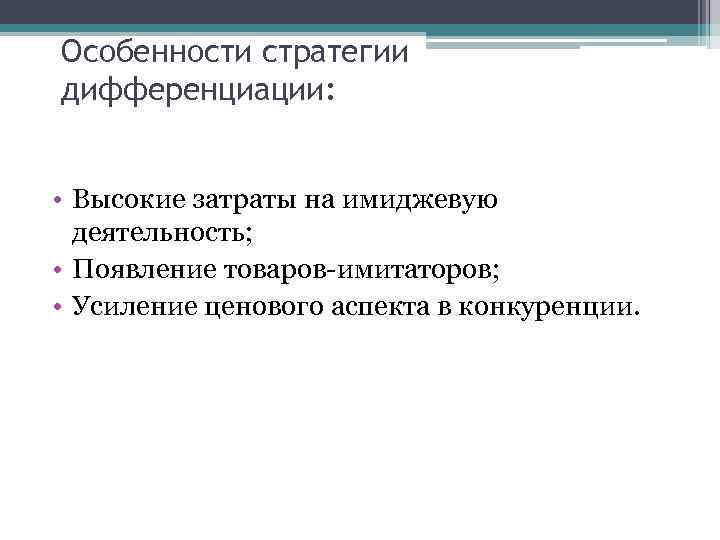 Особенности стратегии дифференциации:

• Высокие затраты на имиджевую деятельность;
• Появление товаров-имитаторов;
• Усиление ценового аспекта в конкуренции.